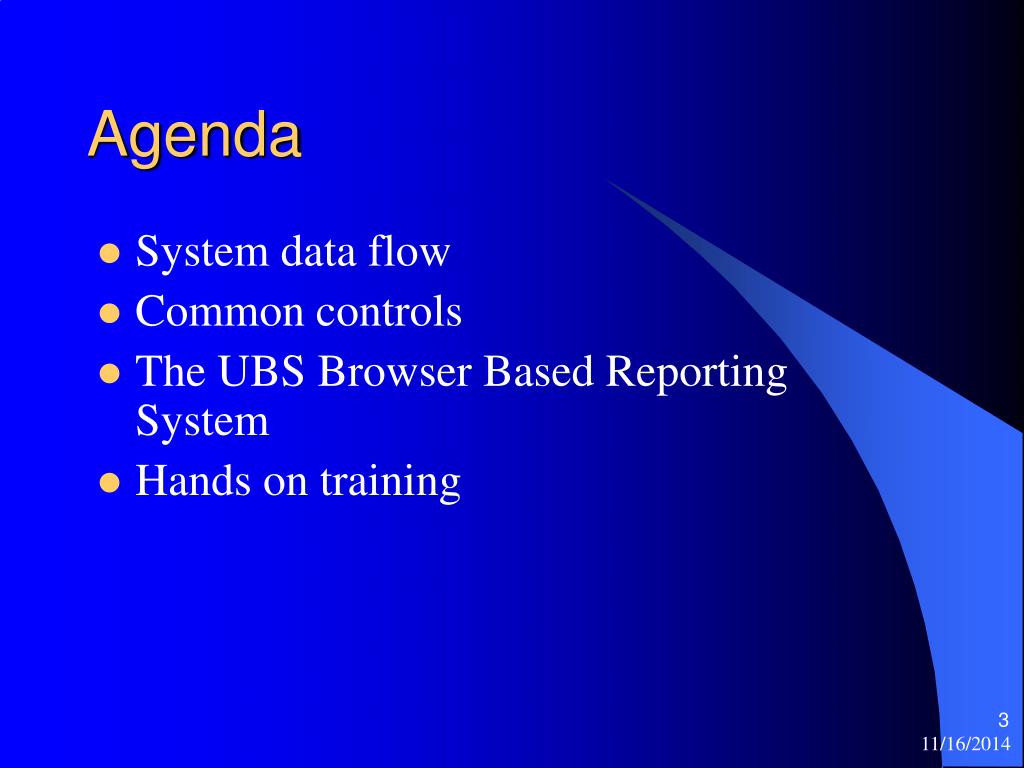 Agenda

- System data flow
- Common controls
- The UBS Browser Based Reporting System
- Hands on training

3
11/16/2014